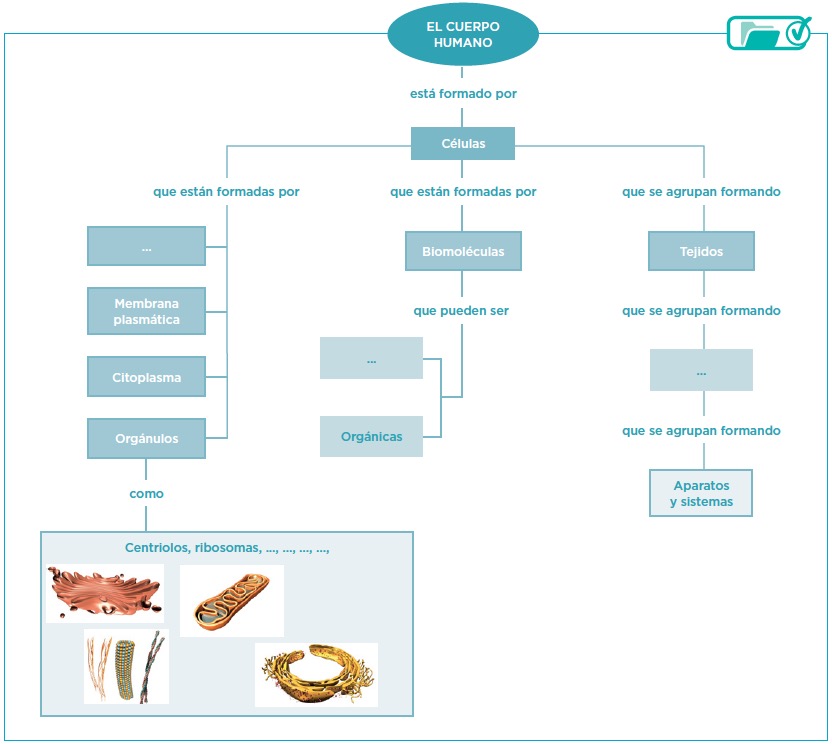 EL CUERPO HUMANO

está formado por

Células

que están formadas por

...

Membrana plasmática

Citoplasma

Orgánulos

como

Centriolos, ribosomas, ..., ..., ..., ...,

que están formadas por

Biomoléculas

que pueden ser

...

Orgánicas

que se agrupan formando

Tejidos

que se agrupan formando

...

que se agrupan formando

Aparatos y sistemas